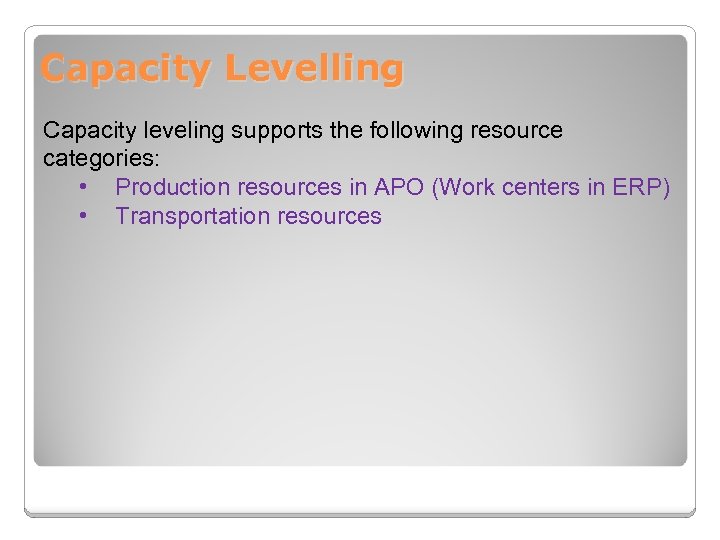 Capacity Levelling

Capacity leveling supports the following resource categories:

• Production resources in APO (Work centers in ERP)
• Transportation resources